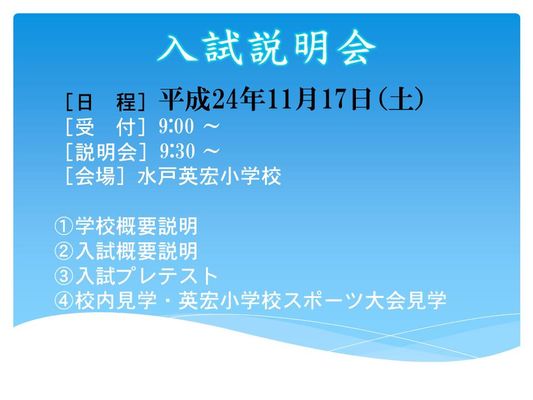 入試説明会

［日　程］平成24年11月17日（土）
［受　付］9:00 ～
［説明会］9:30 ～
［会場］水戸英宏小学校

①学校概要説明
②入試概要説明
③入試プレテスト
④校内見学・英宏小学校スポーツ大会見学